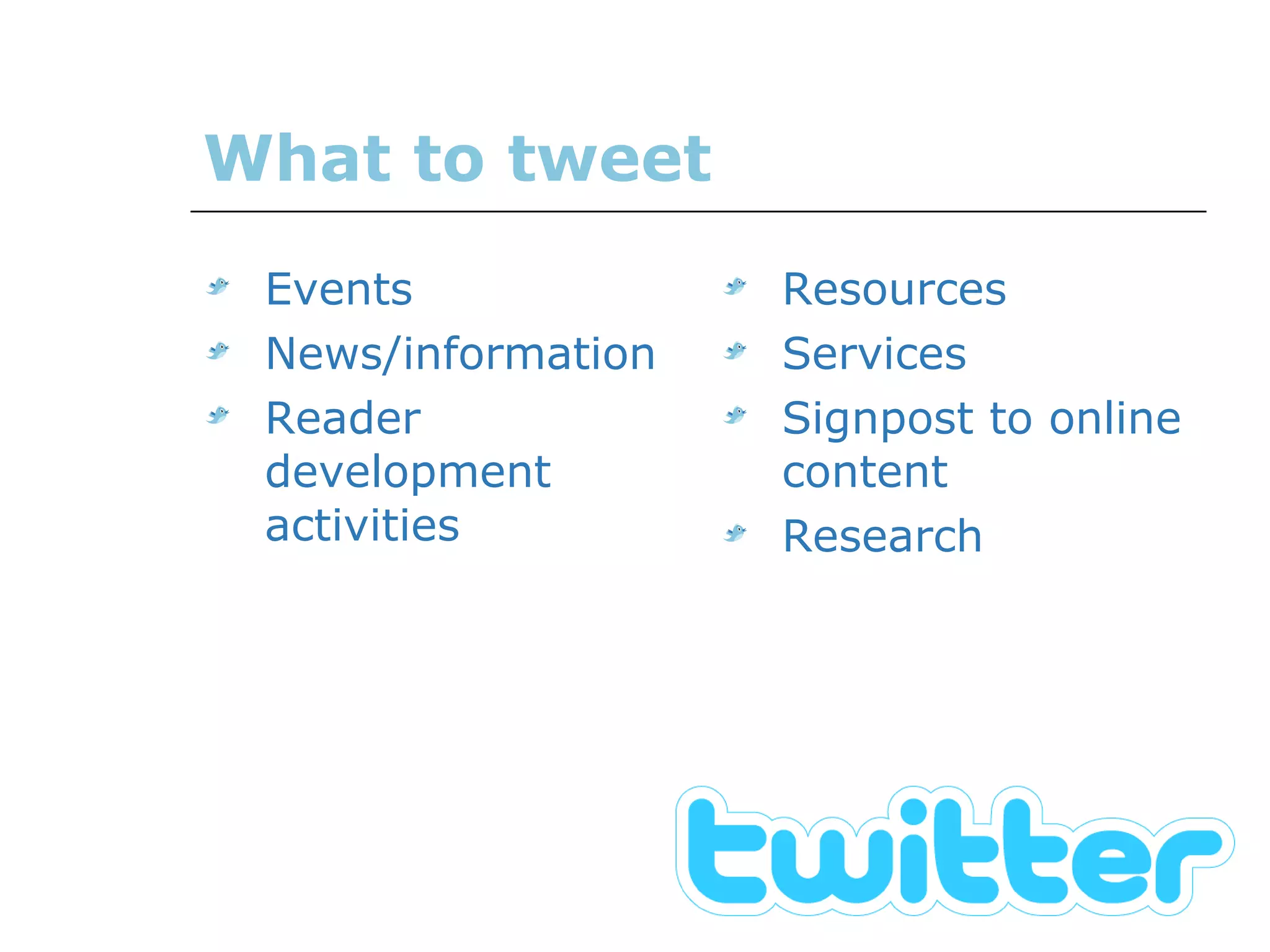 What to tweet

Events
News/information
Reader development activities

Resources
Services
Signpost to online content
Research

twitter